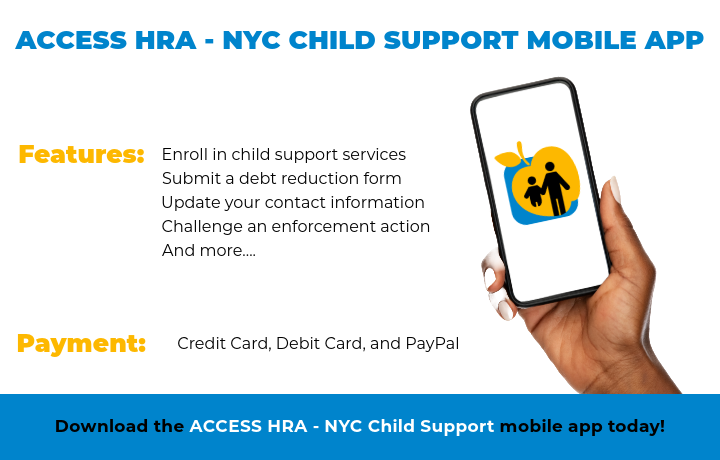 ACCESS HRA - NYC CHILD SUPPORT MOBILE APP

Features: Enroll in child support services
Submit a debt reduction form
Update your contact information
Challenge an enforcement action
And more....

Payment: Credit Card, Debit Card, and PayPal

Download the ACCESS HRA - NYC Child Support mobile app today!